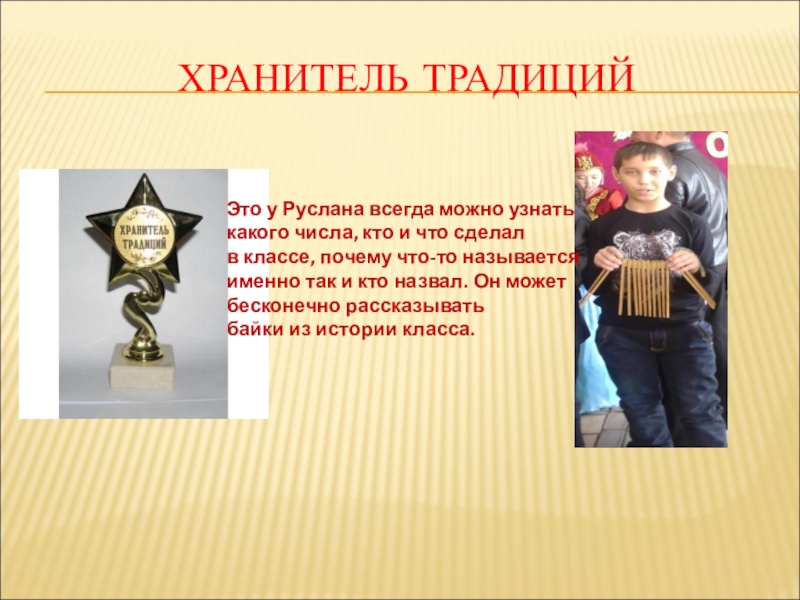 ХРАНИТЕЛЬ ТРАДИЦИЙ

ХРАНИТЕЛЬ ТРАДИЦИЙ

Это у Руслана всегда можно узнать какого числа, кто и что сделал в классе, почему что-то называется именно так и кто назвал. Он может бесконечно рассказывать байки из истории класса.